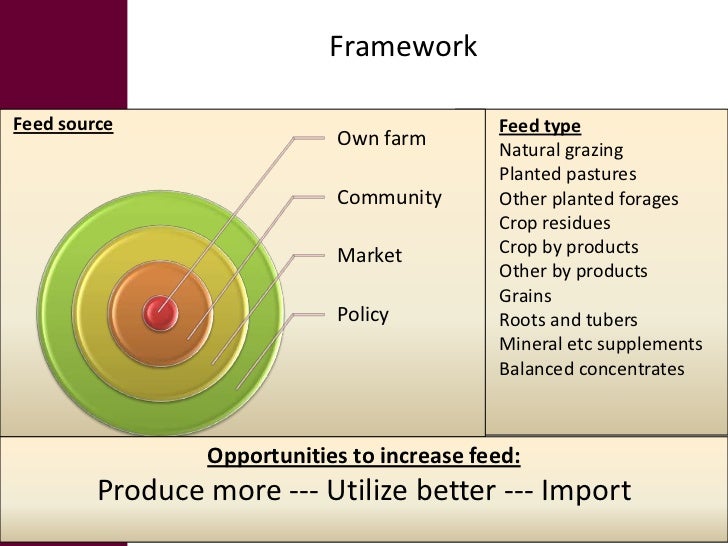 Framework

Feed source

Own farm

Community

Market

Policy

Feed type
Natural grazing
Planted pastures
Other planted forages
Crop residues
Crop by products
Other by products
Grains
Roots and tubers
Mineral etc supplements
Balanced concentrates

Opportunities to increase feed:
Produce more --- Utilize better --- Import